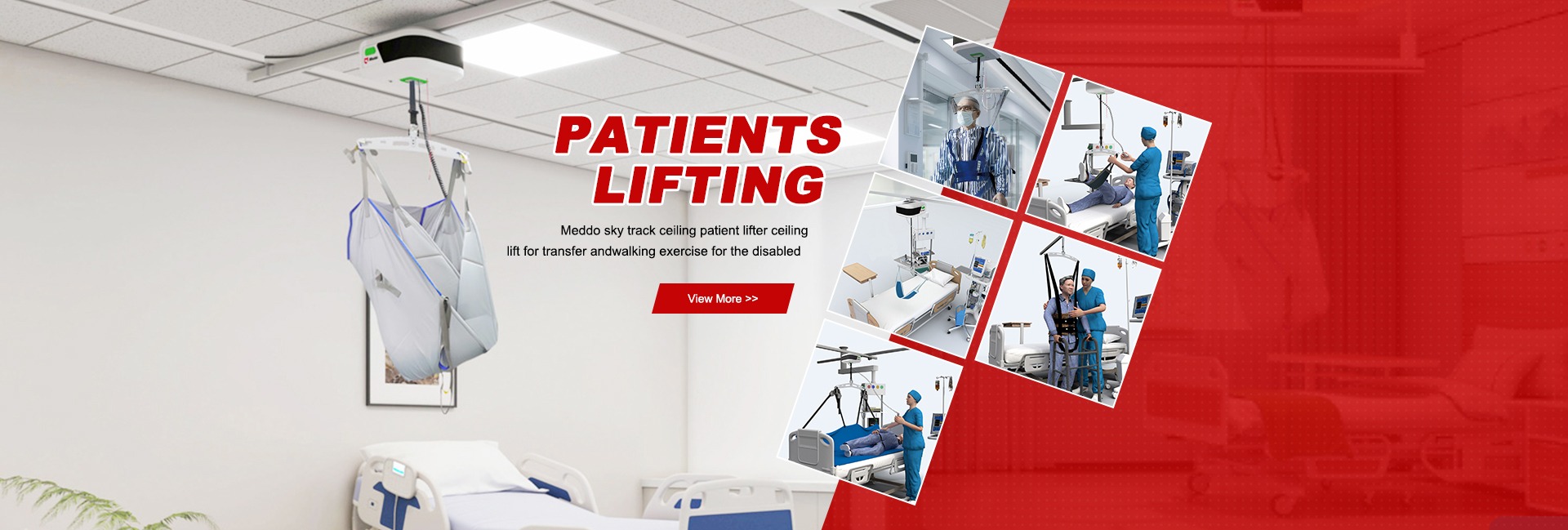 PATIENTS LIFTING

Meddo sky track ceiling patient lifter ceiling lift for transfer andwalking exercise for the disabled

View More >>